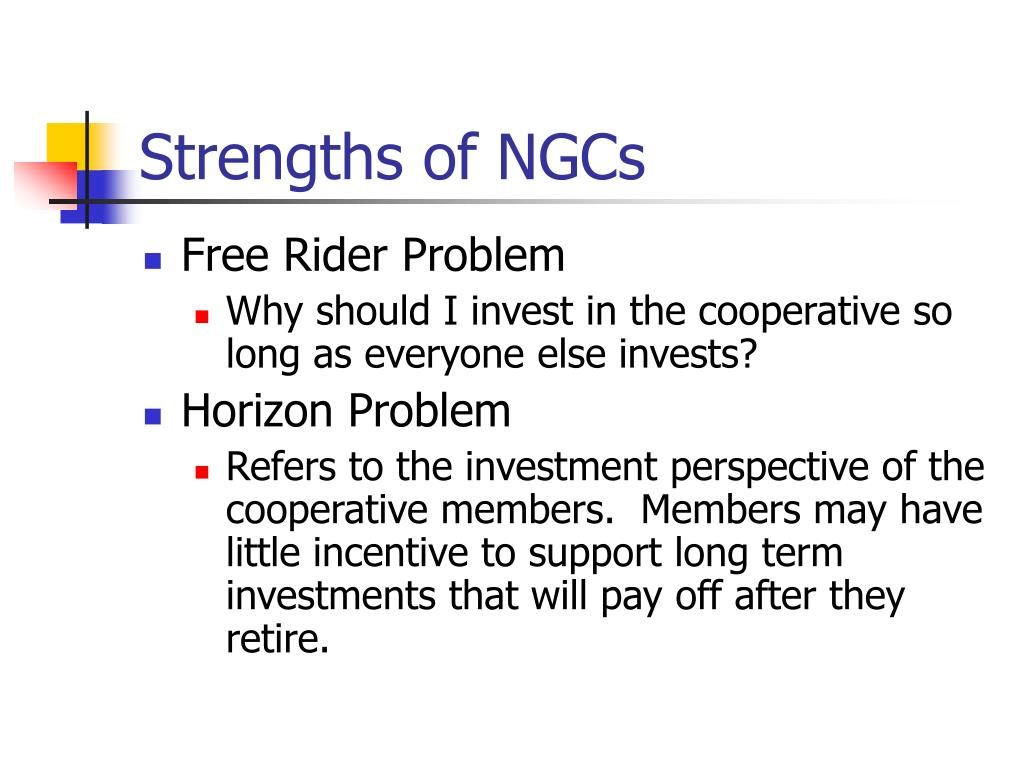 Strengths of NGCs

Free Rider Problem

Why should I invest in the cooperative so long as everyone else invests?

Horizon Problem

Refers to the investment perspective of the cooperative members.  Members may have little incentive to support long term investments that will pay off after they retire.